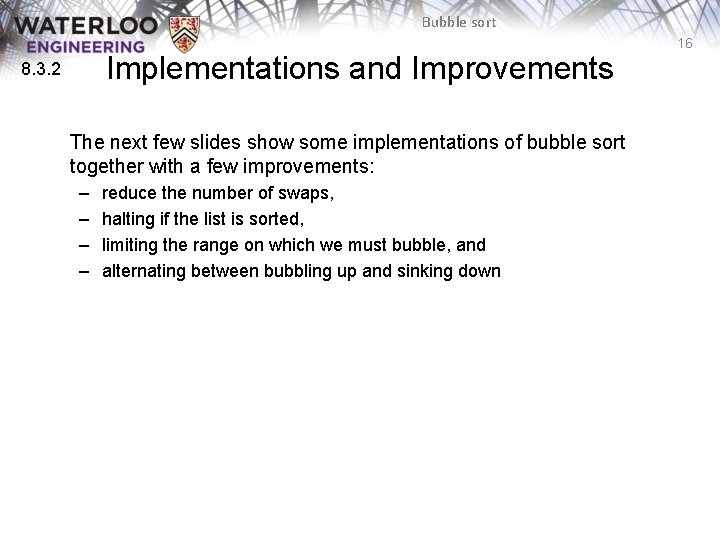 WATERLOO
ENGINEERING

Bubble sort

16

8.3.2 Implementations and Improvements

The next few slides show some implementations of bubble sort together with a few improvements:

– reduce the number of swaps,
– halting if the list is sorted,
– limiting the range on which we must bubble, and
– alternating between bubbling up and sinking down